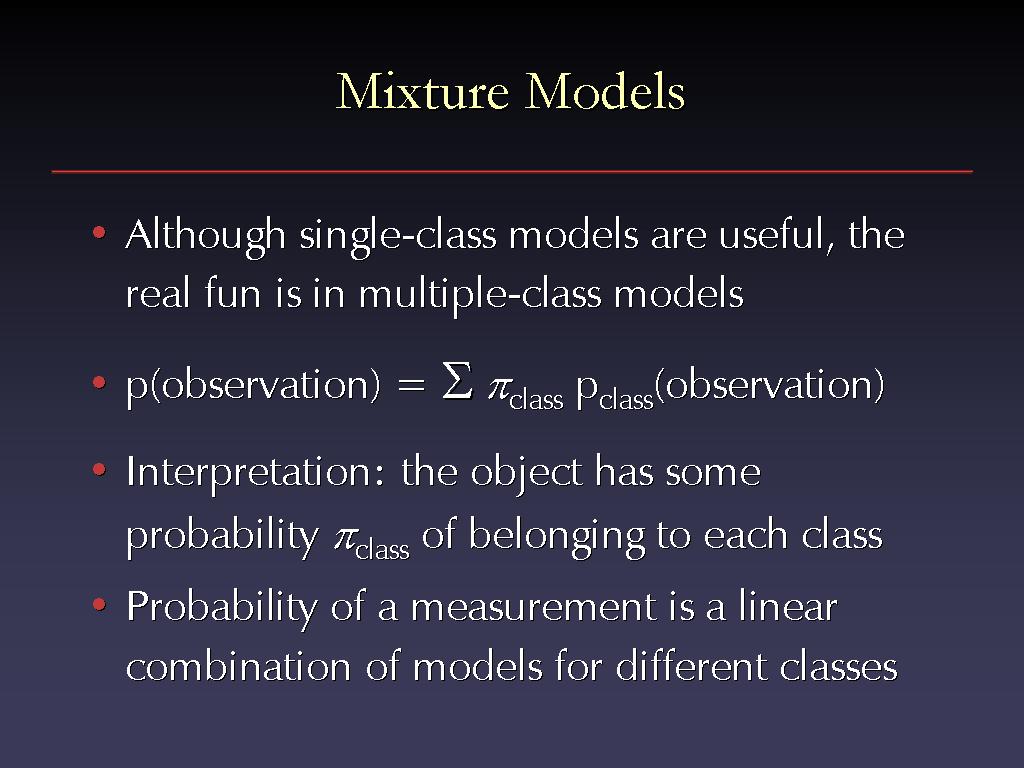 Mixture Models

• Although single-class models are useful, the real fun is in multiple-class models

• p(observation) = $\Sigma\ \pi_{class}\ p_{class}$(observation)

• Interpretation: the object has some probability $\pi_{class}$ of belonging to each class

• Probability of a measurement is a linear combination of models for different classes